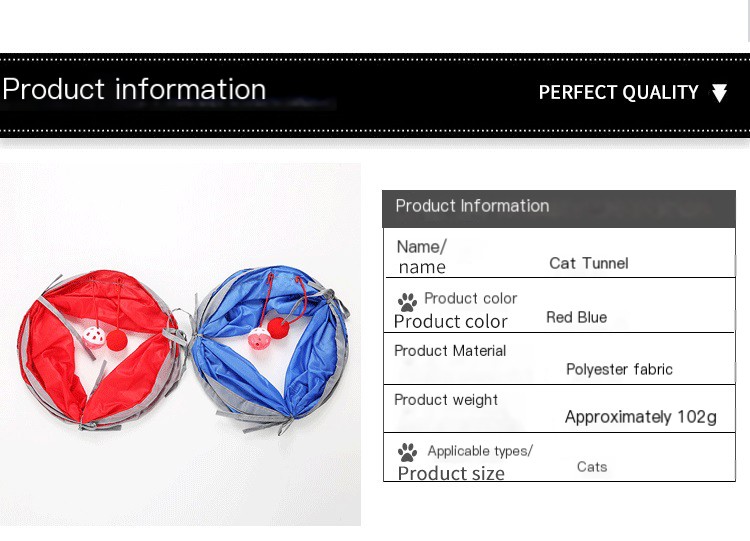 Product information

PERFECT QUALITY

| Product Information | |
|---|---|
| Name/ name | Cat Tunnel |
| Product color Product color | Red Blue |
| Product Material | Polyester fabric |
| Product weight | Approximately 102g |
| Applicable types/ Product size | Cats |